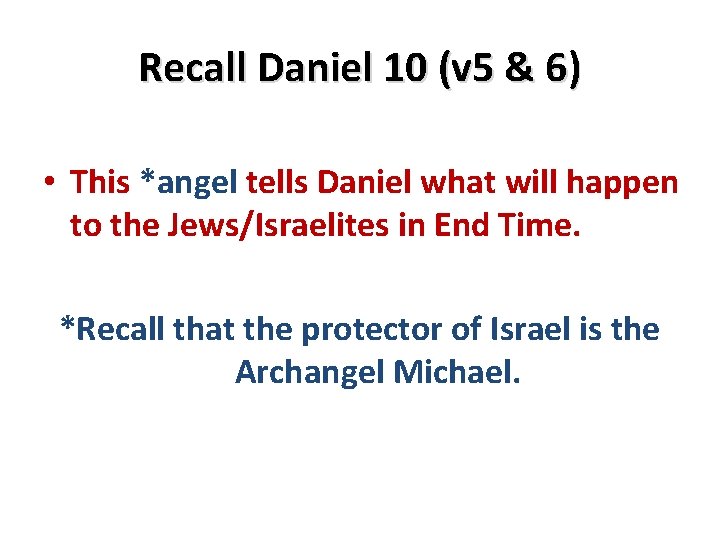 Recall Daniel 10 (v5 & 6)

• This *angel tells Daniel what will happen to the Jews/Israelites in End Time.

*Recall that the protector of Israel is the Archangel Michael.